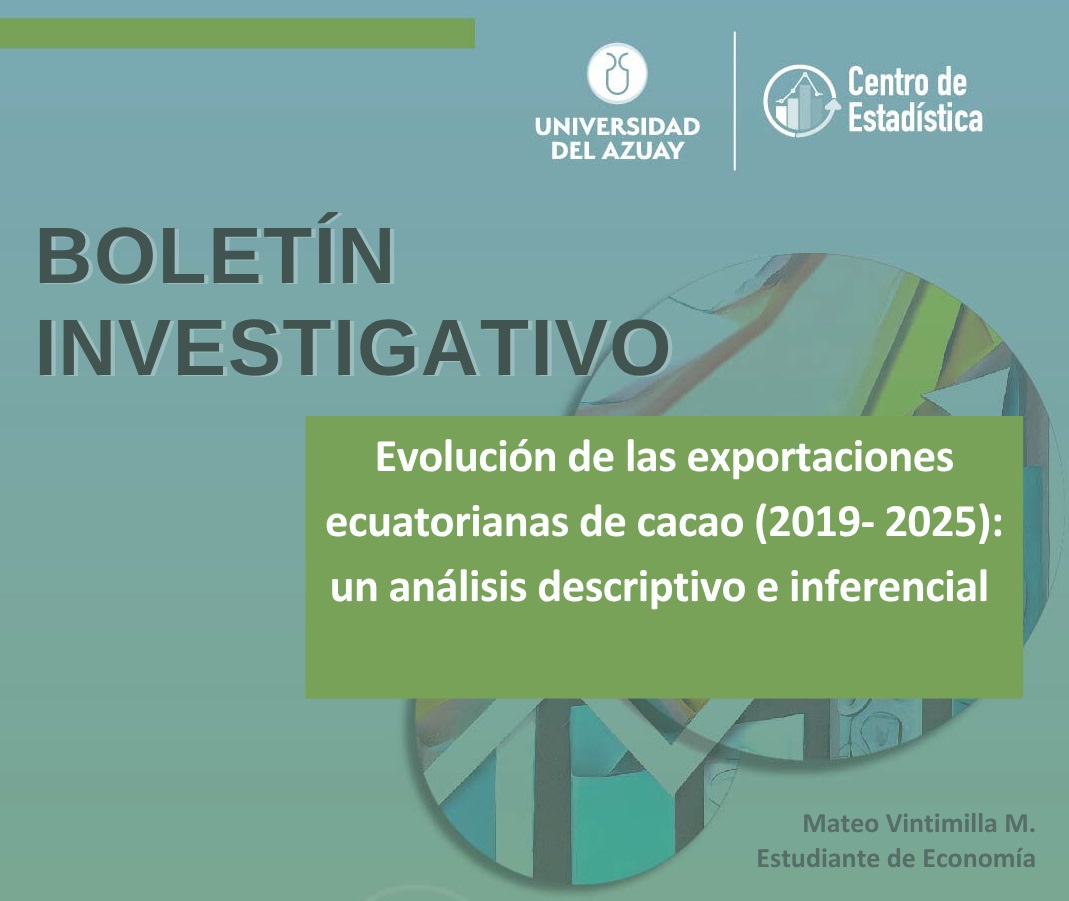 UNIVERSIDAD DEL AZUAY

Centro de Estadística

BOLETÍN INVESTIGATIVO

Evolución de las exportaciones ecuatorianas de cacao (2019- 2025): un análisis descriptivo e inferencial

Mateo Vintimilla M.
Estudiante de Economía